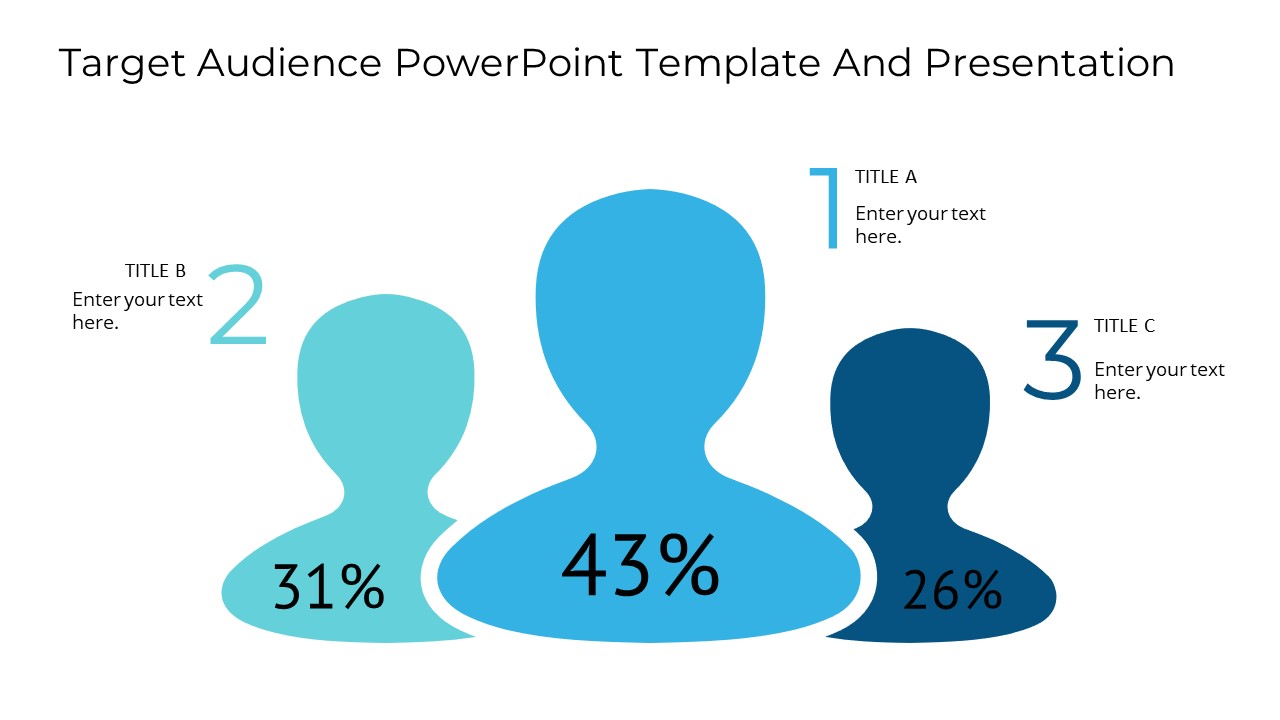 Target Audience PowerPoint Template And Presentation

1 TITLE A

Enter your text here.

TITLE B

Enter your text here. 2

3 TITLE C

Enter your text here.

31%

43%

26%